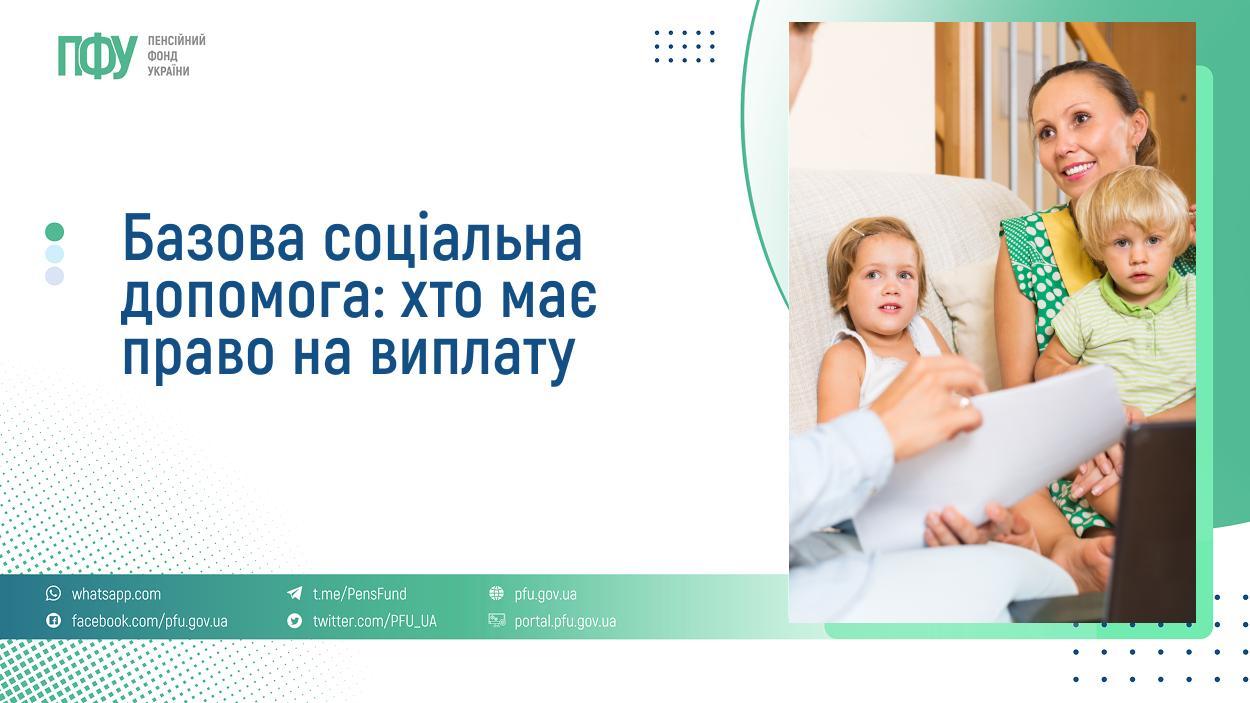 ПФУ ПЕНСІЙНИЙ ФОНД УКРАЇНИ

Базова соціальна допомога: хто має право на виплату

whatsapp.com
facebook.com/pfu.gov.ua
t.me/PensFund
twitter.com/PFU_UA
pfu.gov.ua
portal.pfu.gov.ua